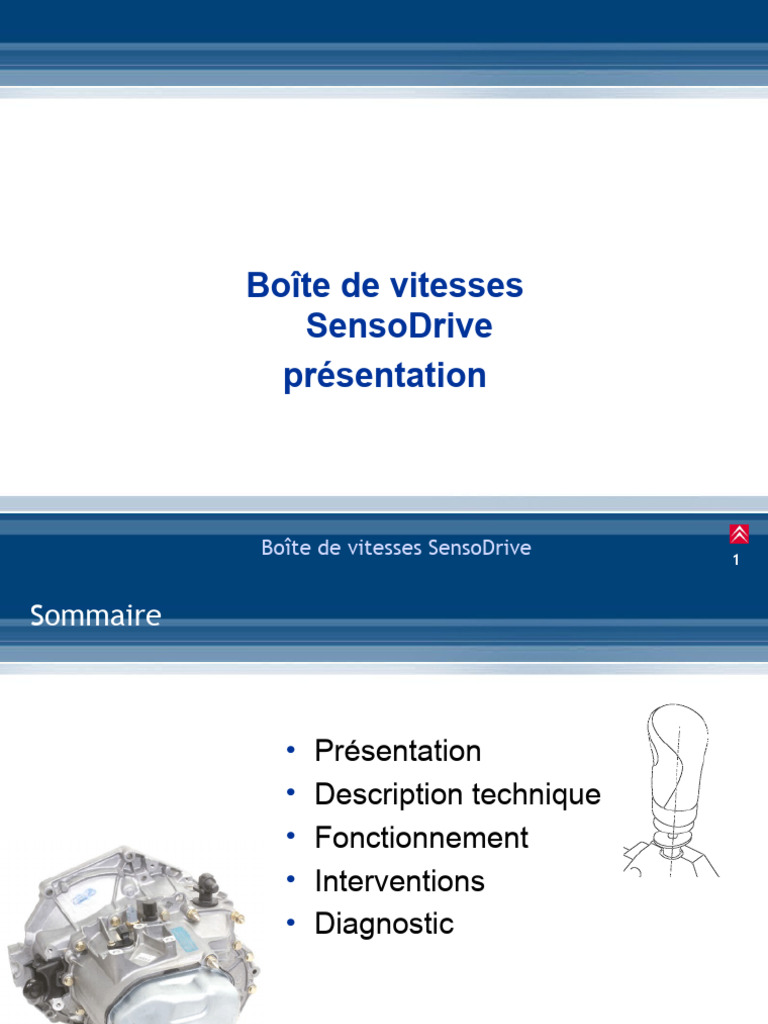 Boîte de vitesses SensoDrive présentation

Boîte de vitesses SensoDrive

1

Sommaire

• Présentation
• Description technique
• Fonctionnement
• Interventions
• Diagnostic